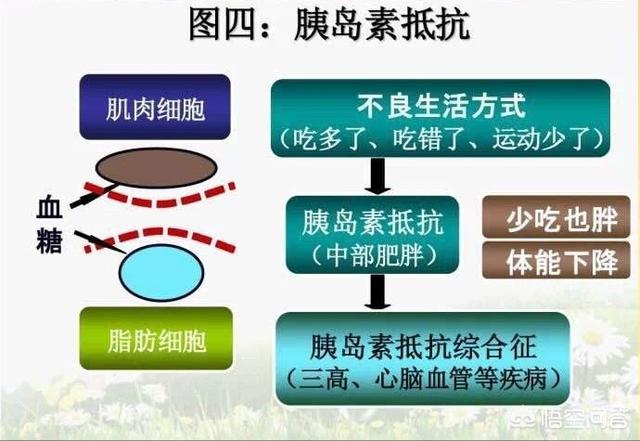 图四：胰岛素抵抗

肌肉细胞

血糖

脂肪细胞

不良生活方式
（吃多了、吃错了、运动少了）

胰岛素抵抗
（中部肥胖）

少吃也胖

体能下降

胰岛素抵抗综合征
（三高、心脑血管等疾病）

悟空问答